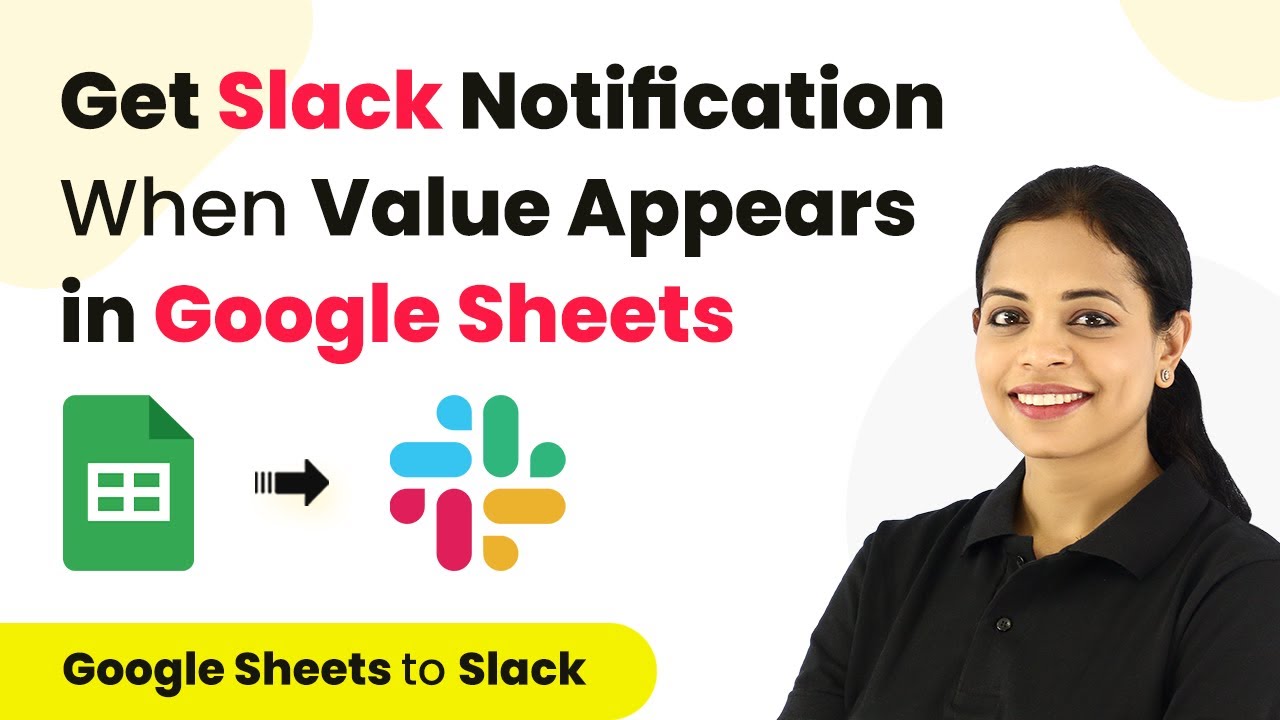 Get Slack Notification When Value Appears in Google Sheets

Google Sheets to Slack